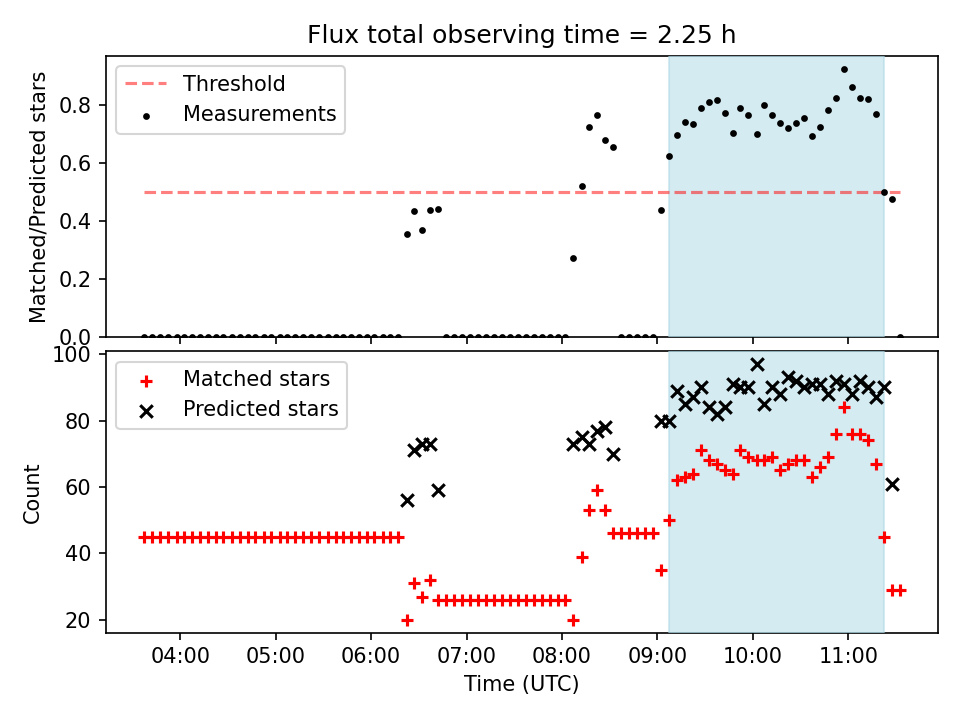 Flux total observing time = 2.25 h

Threshold
Measurements

Matched/Predicted stars

0.8
0.6
0.4
0.2
0.0

Matched stars
Predicted stars

Count

100
80
60
40
20

04:00
05:00
06:00
07:00
08:00
09:00
10:00
11:00

Time (UTC)